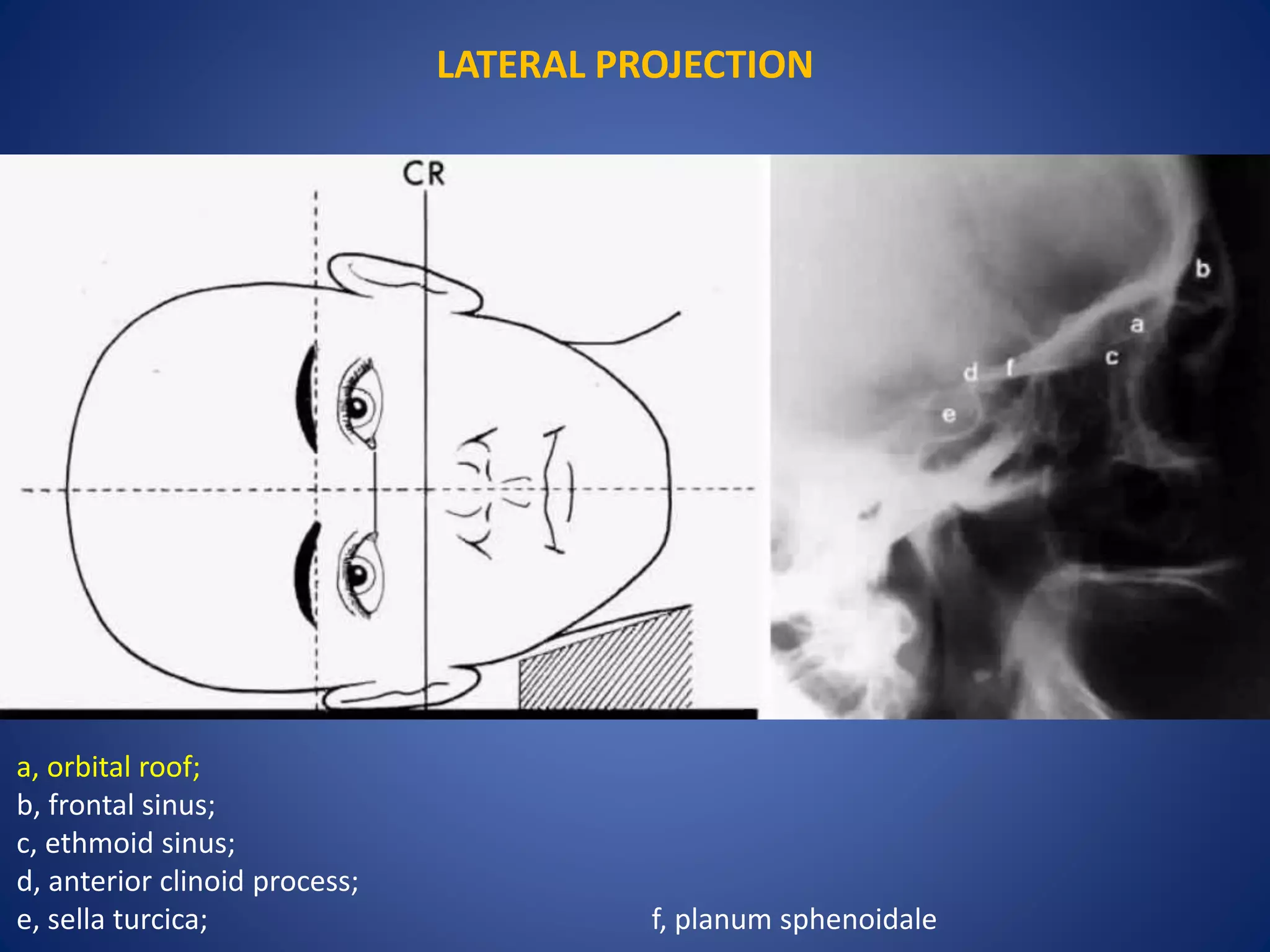 LATERAL PROJECTION

CR

b
a
c
d f
e

a, orbital roof;
b, frontal sinus;
c, ethmoid sinus;
d, anterior clinoid process;
e, sella turcica;

f, planum sphenoidale